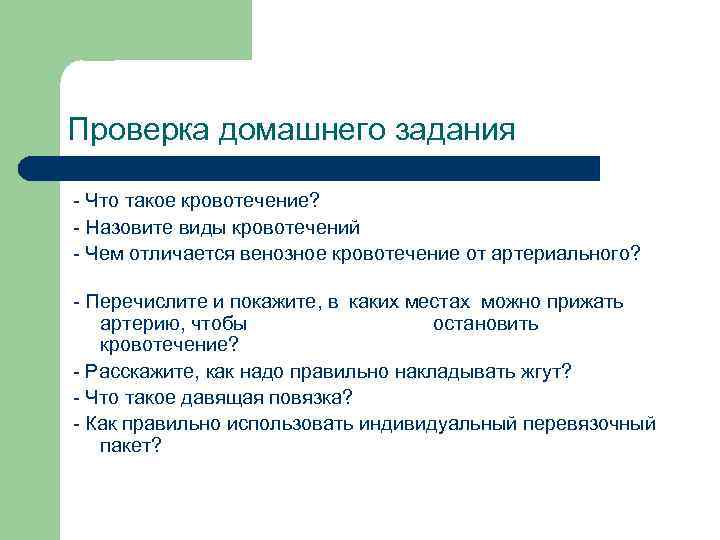 Проверка домашнего задания

- Что такое кровотечение?
- Назовите виды кровотечений
- Чем отличается венозное кровотечение от артериального?

- Перечислите и покажите, в каких местах можно прижать артерию, чтобы остановить кровотечение?
- Расскажите, как надо правильно накладывать жгут?
- Что такое давящая повязка?
- Как правильно использовать индивидуальный перевязочный пакет?